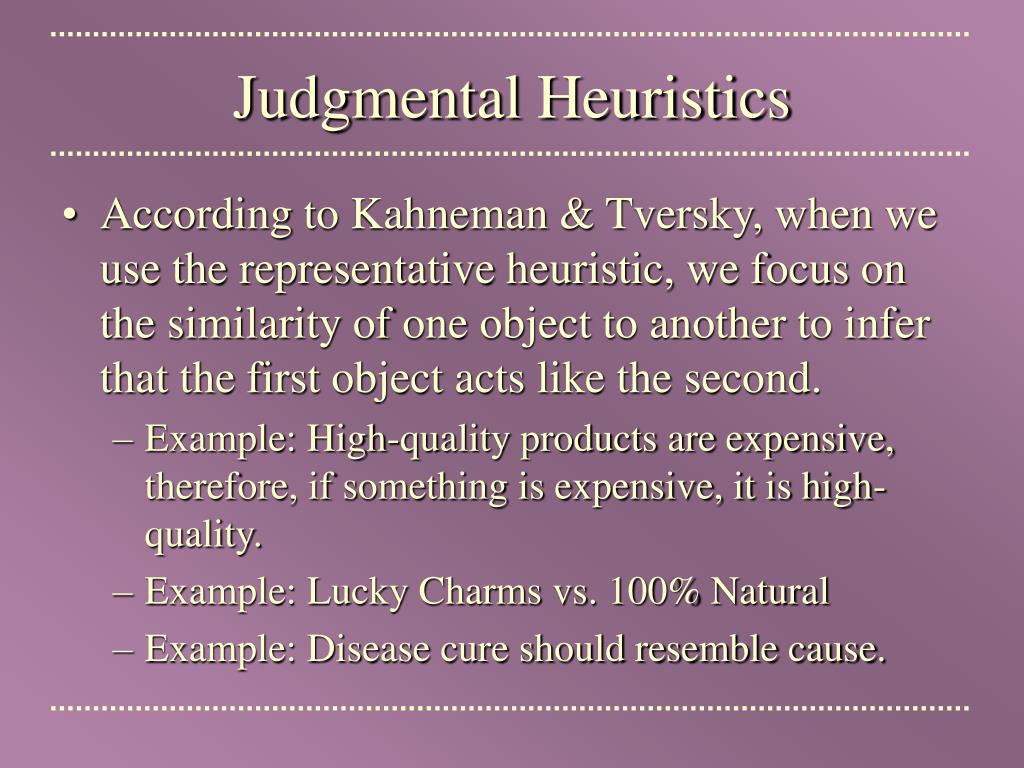 Judgmental Heuristics

• According to Kahneman & Tversky, when we use the representative heuristic, we focus on the similarity of one object to another to infer that the first object acts like the second.

– Example: High-quality products are expensive, therefore, if something is expensive, it is high-quality.

– Example: Lucky Charms vs. 100% Natural

– Example: Disease cure should resemble cause.